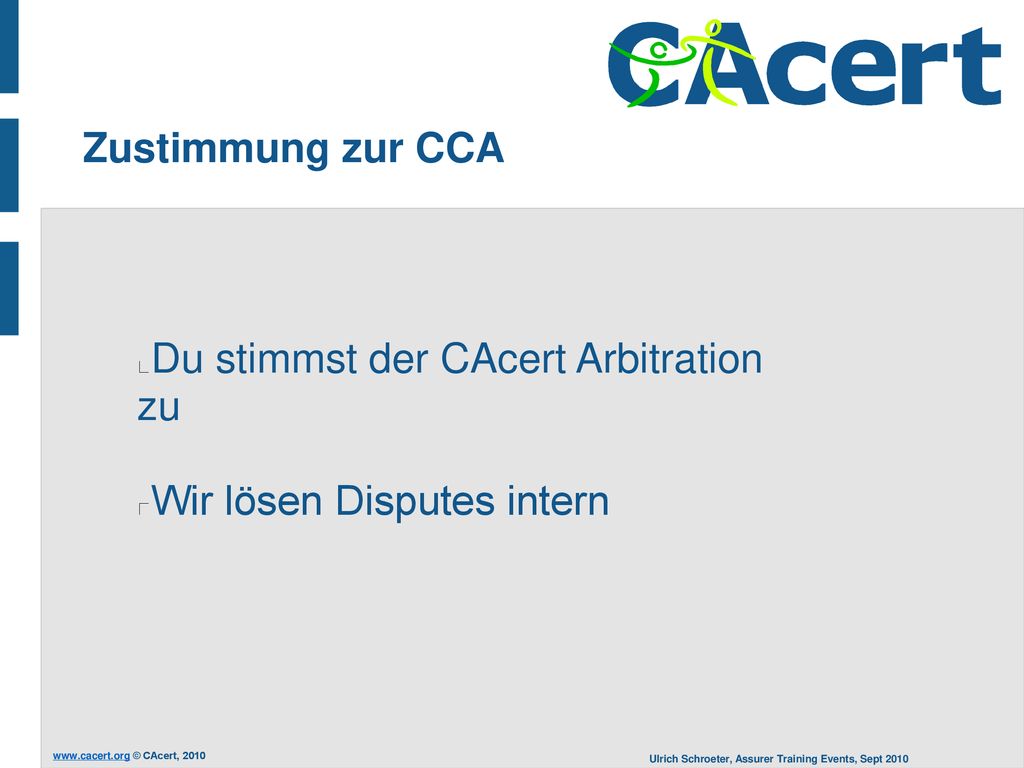 CAcert

Zustimmung zur CCA

Du stimmst der CAcert Arbitration zu

Wir lösen Disputes intern

www.cacert.org © CAcert, 2010

Ulrich Schroeter, Assurer Training Events, Sept 2010